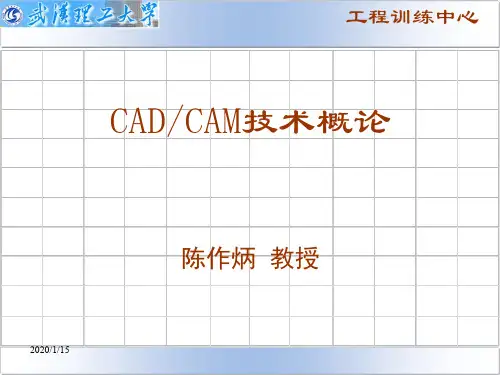 武漢理工大學

工程训练中心

CAD/CAM技术概论

陈作炳 教授

2020/1/15